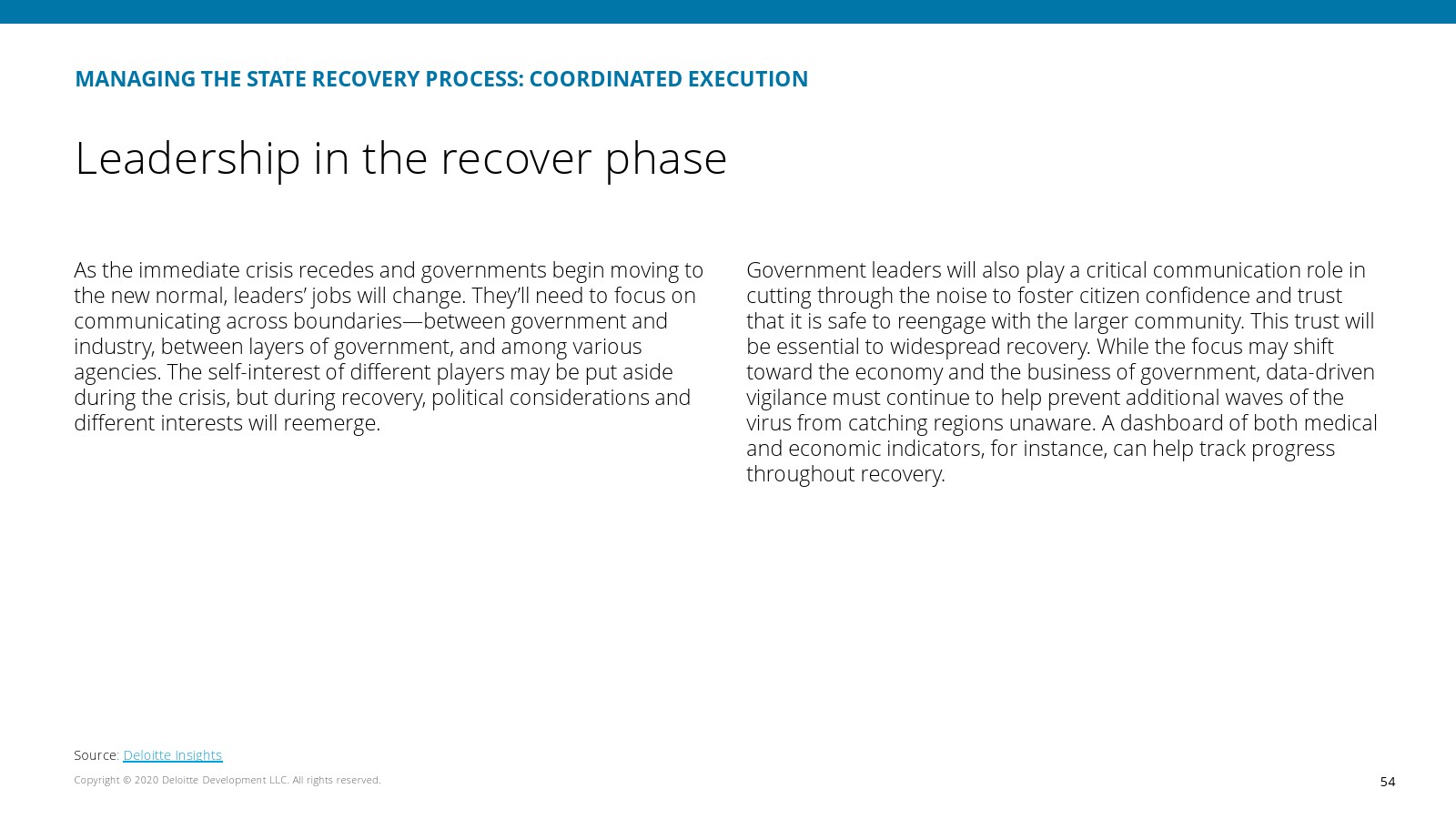 MANAGING THE STATE RECOVERY PROCESS: COORDINATED EXECUTION

Leadership in the recover phase

As the immediate crisis recedes and governments begin moving to the new normal, leaders' jobs will change. They'll need to focus on communicating across boundaries—between government and industry, between layers of government, and among various agencies. The self-interest of different players may be put aside during the crisis, but during recovery, political considerations and different interests will reemerge.

Government leaders will also play a critical communication role in cutting through the noise to foster citizen confidence and trust that it is safe to reengage with the larger community. This trust will be essential to widespread recovery. While the focus may shift toward the economy and the business of government, data-driven vigilance must continue to help prevent additional waves of the virus from catching regions unaware. A dashboard of both medical and economic indicators, for instance, can help track progress throughout recovery.

Source: Deloitte Insights

Copyright © 2020 Deloitte Development LLC. All rights reserved.

54